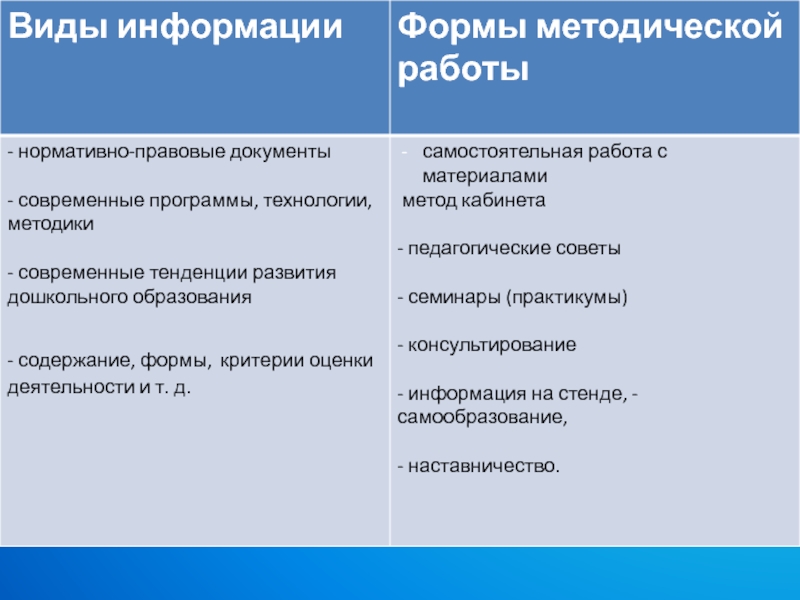 | Виды информации | Формы методической работы |
|---|---|
| - нормативно-правовые документы<br><br>- современные программы, технологии, методики<br><br>- современные тенденции развития дошкольного образования<br><br>- содержание, формы, критерии оценки деятельности и т. д. | - самостоятельная работа с материалами<br>метод кабинета<br><br>- педагогические советы<br><br>- семинары (практикумы)<br><br>- консультирование<br><br>- информация на стенде, - самообразование,<br><br>- наставничество. |